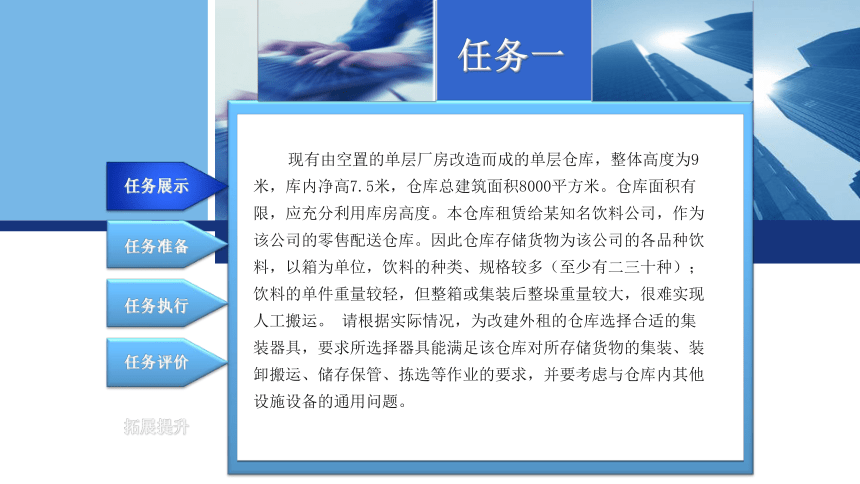 任务一

任务展示

任务准备

任务执行

任务评价

拓展提升

现有由空置的单层厂房改造而成的单层仓库，整体高度为9米，库内净高7.5米，仓库总建筑面积8000平方米。仓库面积有限，应充分利用库房高度。本仓库租赁给某知名饮料公司，作为该公司的零售配送仓库。因此仓库存储货物为该公司的各品种饮料，以箱为单位，饮料的种类、规格较多（至少有二三十种）；饮料的单件重量较轻，但整箱或集装后整垛重量较大，很难实现人工搬运。 请根据实际情况，为改建外租的仓库选择合适的集装器具，要求所选择器具能满足该仓库对所存储货物的集装、装卸搬运、储存保管、拣选等作业的要求，并要考虑与仓库内其他设施设备的通用问题。